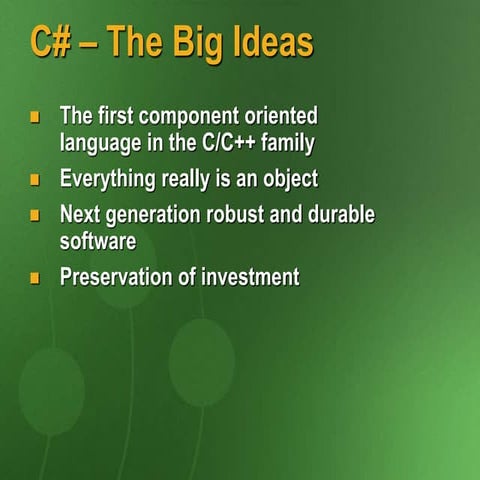 C# – The Big Ideas

- The first component oriented language in the C/C++ family
- Everything really is an object
- Next generation robust and durable software
- Preservation of investment